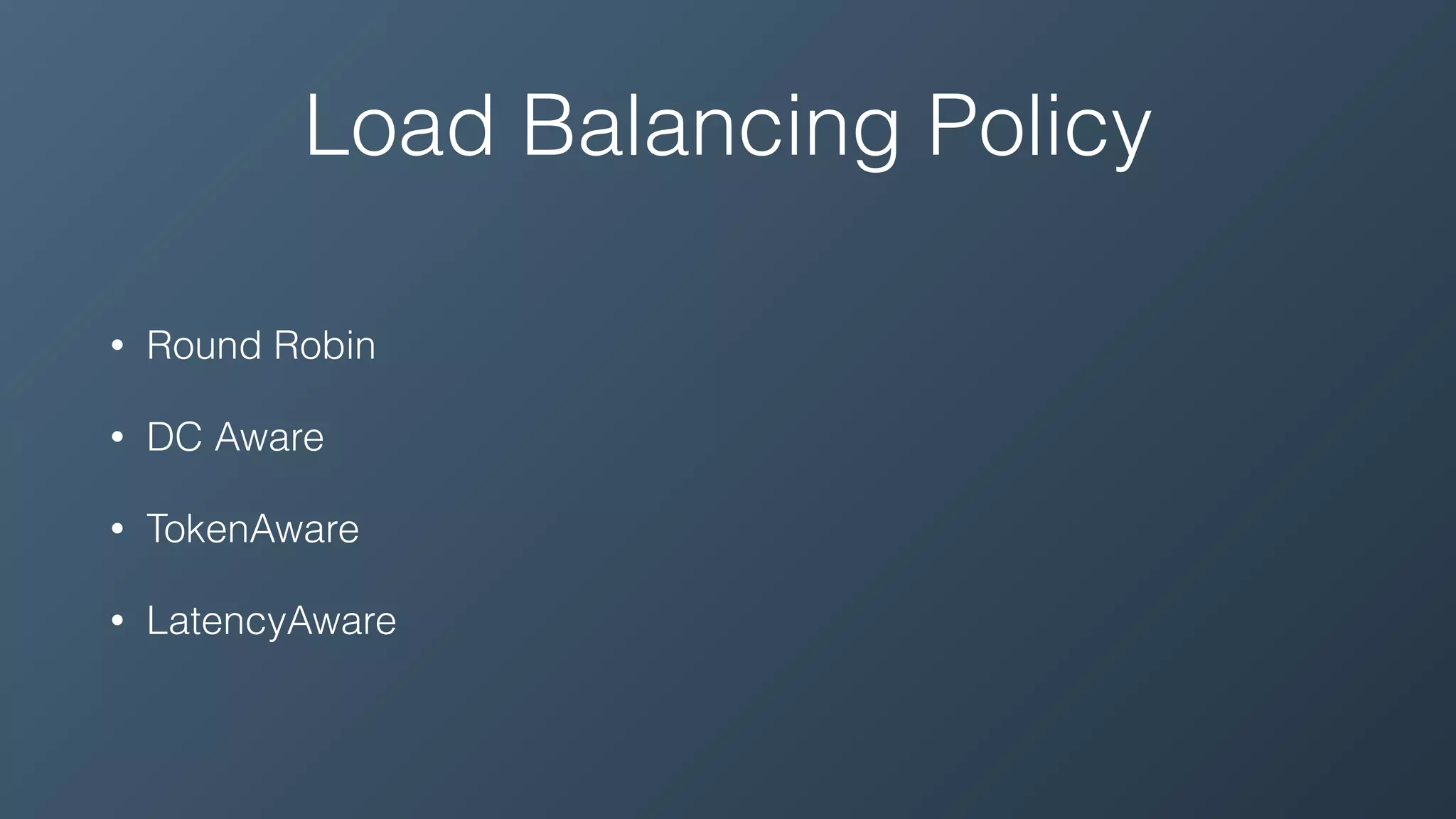 Load Balancing Policy

• Round Robin
• DC Aware
• TokenAware
• LatencyAware